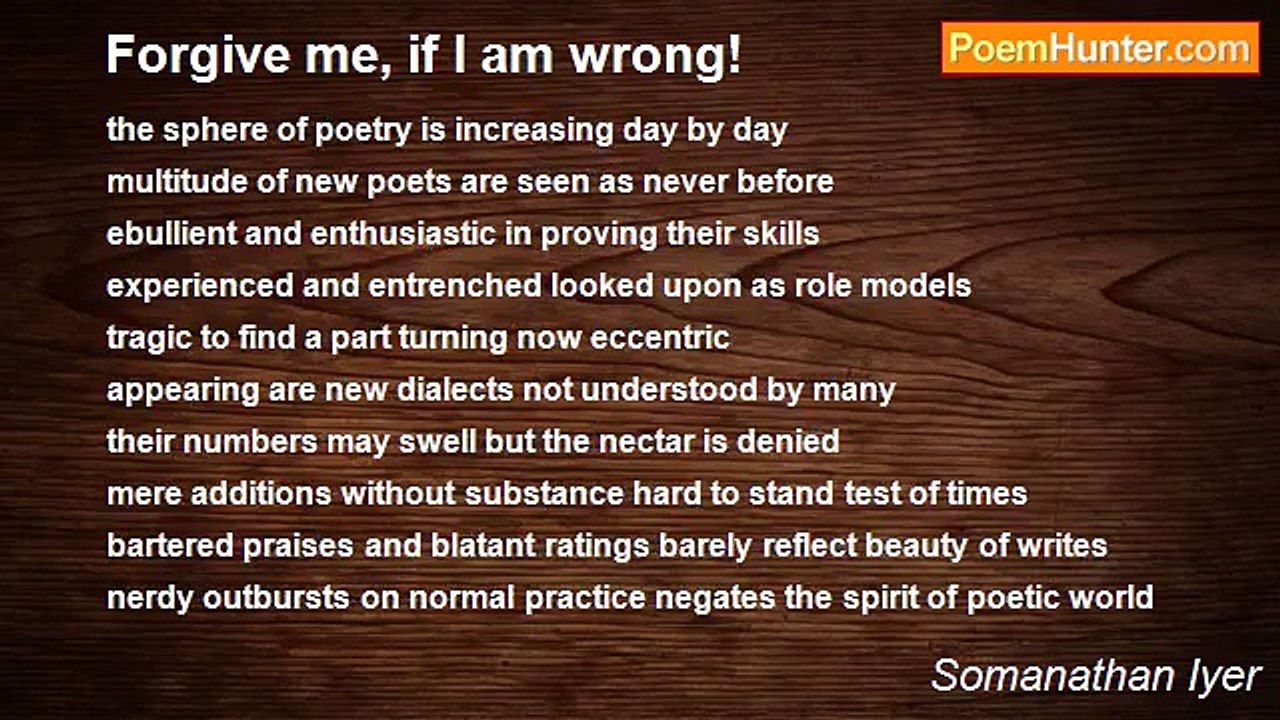 Forgive me, if I am wrong!

PoemHunter.com

the sphere of poetry is increasing day by day
multitude of new poets are seen as never before
ebullient and enthusiastic in proving their skills
experienced and entrenched looked upon as role models
tragic to find a part turning now eccentric
appearing are new dialects not understood by many
their numbers may swell but the nectar is denied
mere additions without substance hard to stand test of times
bartered praises and blatant ratings barely reflect beauty of writes
nerdy outbursts on normal practice negates the spirit of poetic world

Somanathan Iyer